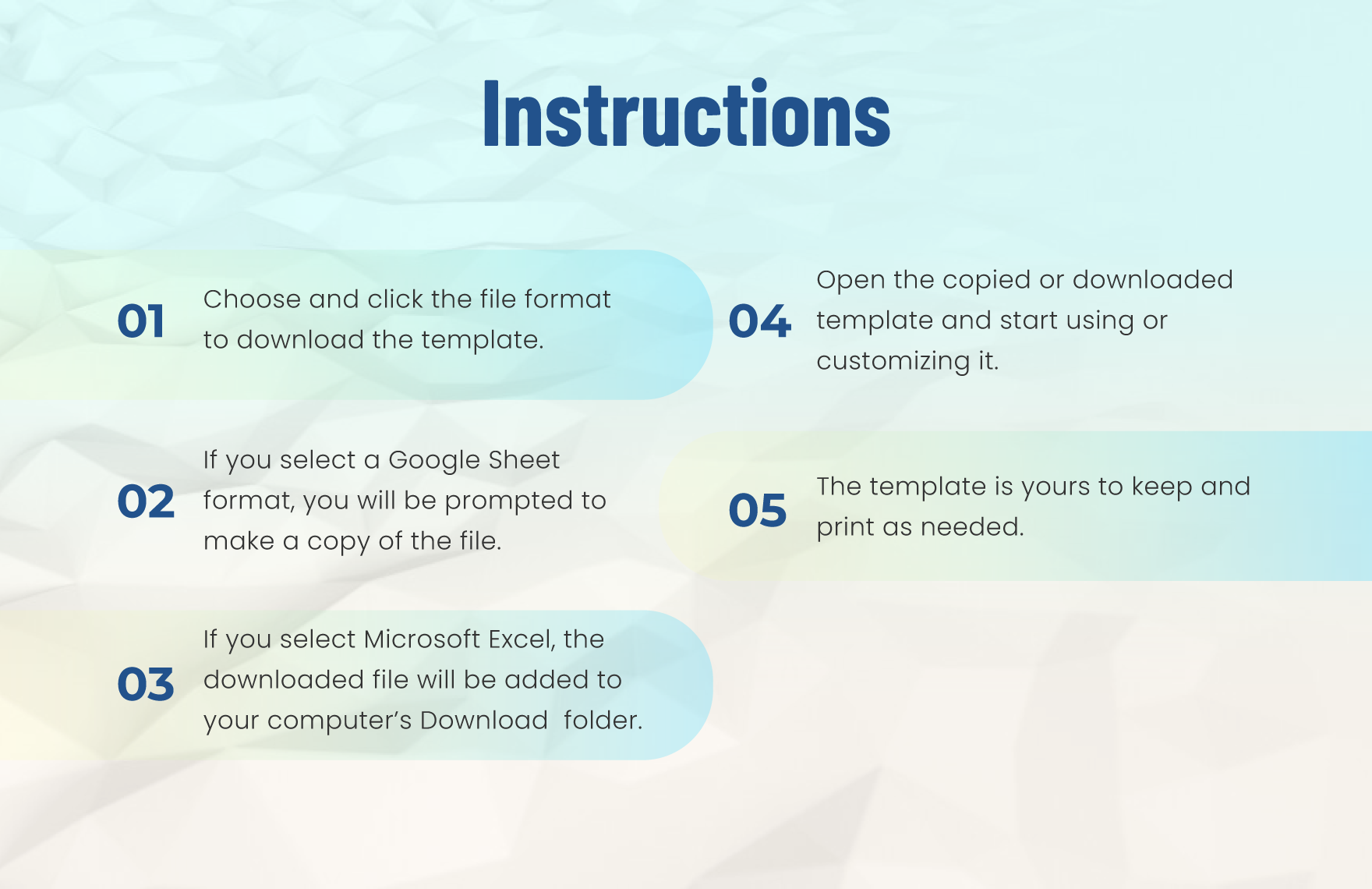 Instructions

01 Choose and click the file format to download the template.

02 If you select a Google Sheet format, you will be prompted to make a copy of the file.

03 If you select Microsoft Excel, the downloaded file will be added to your computer's Download folder.

04 Open the copied or downloaded template and start using or customizing it.

05 The template is yours to keep and print as needed.